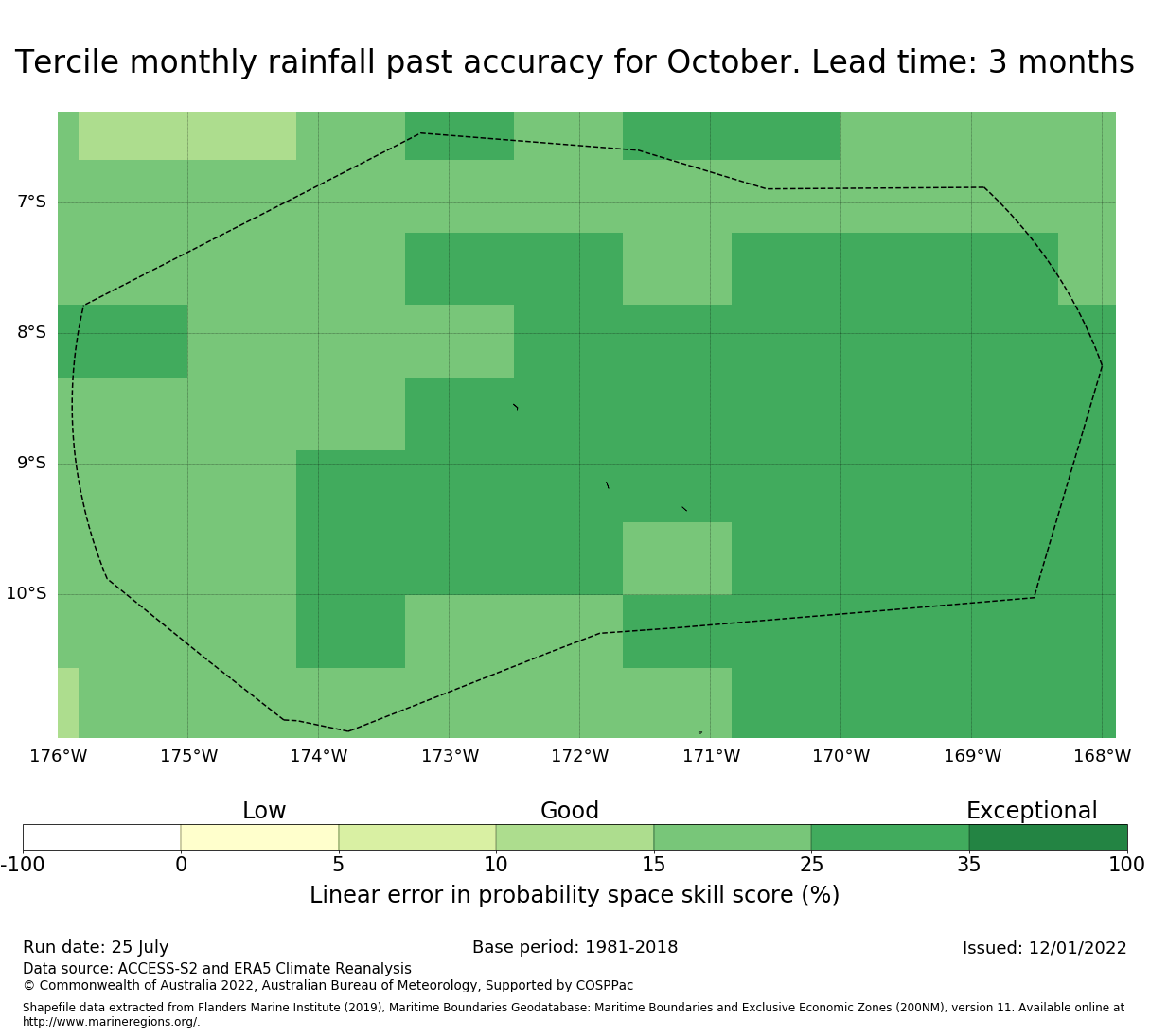 Tercile monthly rainfall past accuracy for October. Lead time: 3 months

7°S
8°S
9°S
10°S

176°W 175°W 174°W 173°W 172°W 171°W 170°W 169°W 168°W

Low
Good
Exceptional

-100 0 5 10 15 25 35 100

Linear error in probability space skill score (%)

Run date: 25 July
Base period: 1981-2018
Issued: 12/01/2022
Data source: ACCESS-S2 and ERA5 Climate Reanalysis
© Commonwealth of Australia 2022, Australian Bureau of Meteorology, Supported by COSPPac

Shapefile data extracted from Flanders Marine Institute (2019), Maritime Boundaries Geodatabase: Maritime Boundaries and Exclusive Economic Zones (200NM), version 11. Available online at http://www.marineregions.org/.